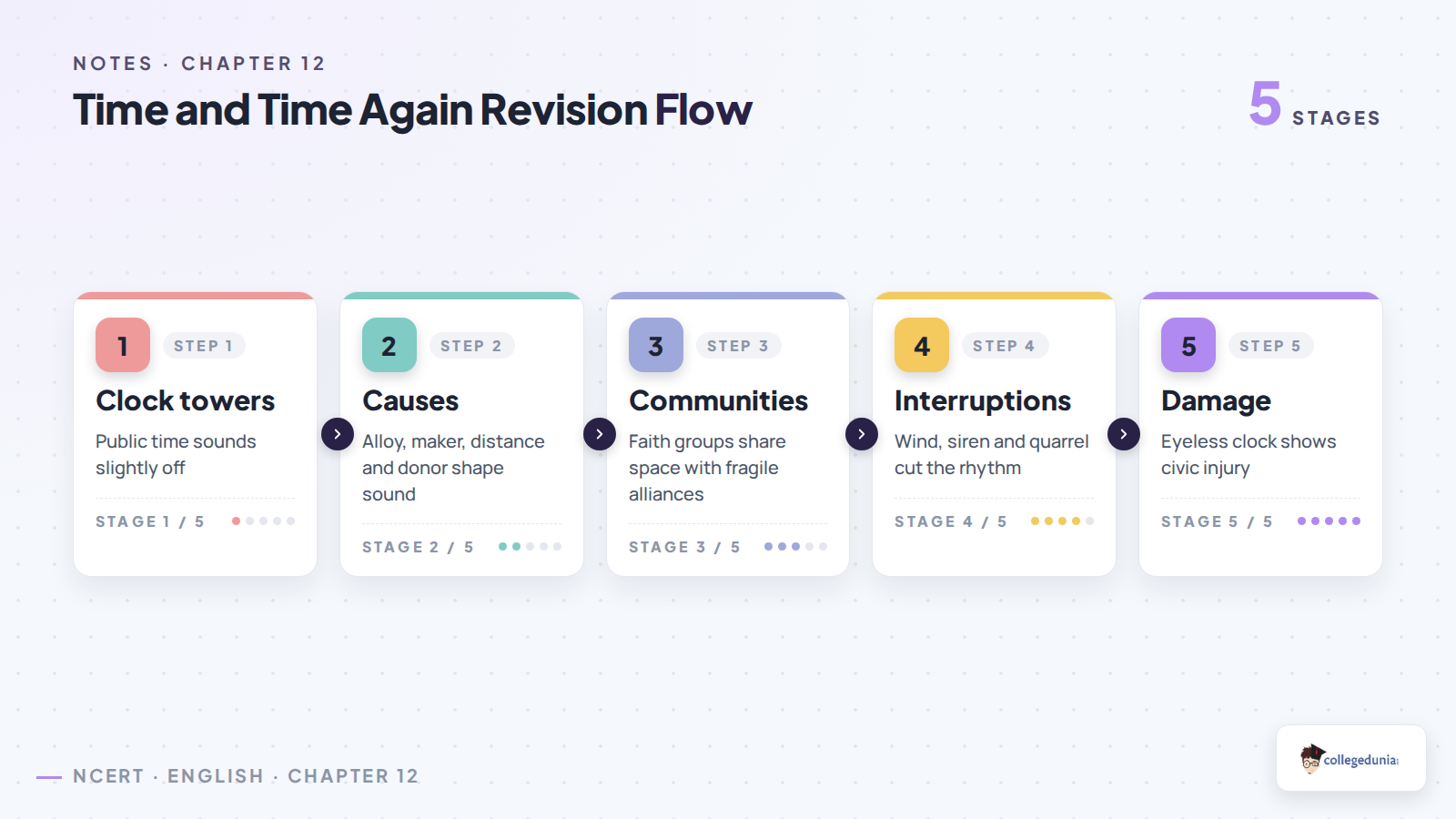 NOTES · CHAPTER 12

Time and Time Again Revision Flow

5 STAGES

1 STEP 1
Clock towers
Public time sounds slightly off
STAGE 1 / 5

2 STEP 2
Causes
Alloy, maker, distance and donor shape sound
STAGE 2 / 5

3 STEP 3
Communities
Faith groups share space with fragile alliances
STAGE 3 / 5

4 STEP 4
Interruptions
Wind, siren and quarrel cut the rhythm
STAGE 4 / 5

5 STEP 5
Damage
Eyeless clock shows civic injury
STAGE 5 / 5

NCERT · ENGLISH · CHAPTER 12

collegedunia